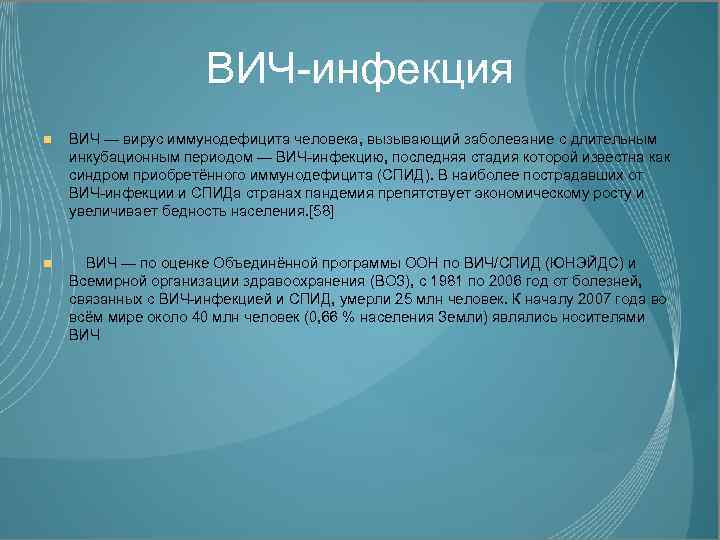 ВИЧ-инфекция

ВИЧ — вирус иммунодефицита человека, вызывающий заболевание с длительным инкубационным периодом — ВИЧ-инфекцию, последняя стадия которой известна как синдром приобретённого иммунодефицита (СПИД). В наиболее пострадавших от ВИЧ-инфекции и СПИДа странах пандемия препятствует экономическому росту и увеличивает бедность населения.[58]

ВИЧ — по оценке Объединённой программы ООН по ВИЧ/СПИД (ЮНЭЙДС) и Всемирной организации здравоохранения (ВОЗ), с 1981 по 2006 год от болезней, связанных с ВИЧ-инфекцией и СПИД, умерли 25 млн человек. К началу 2007 года во всём мире около 40 млн человек (0,66 % населения Земли) являлись носителями ВИЧ